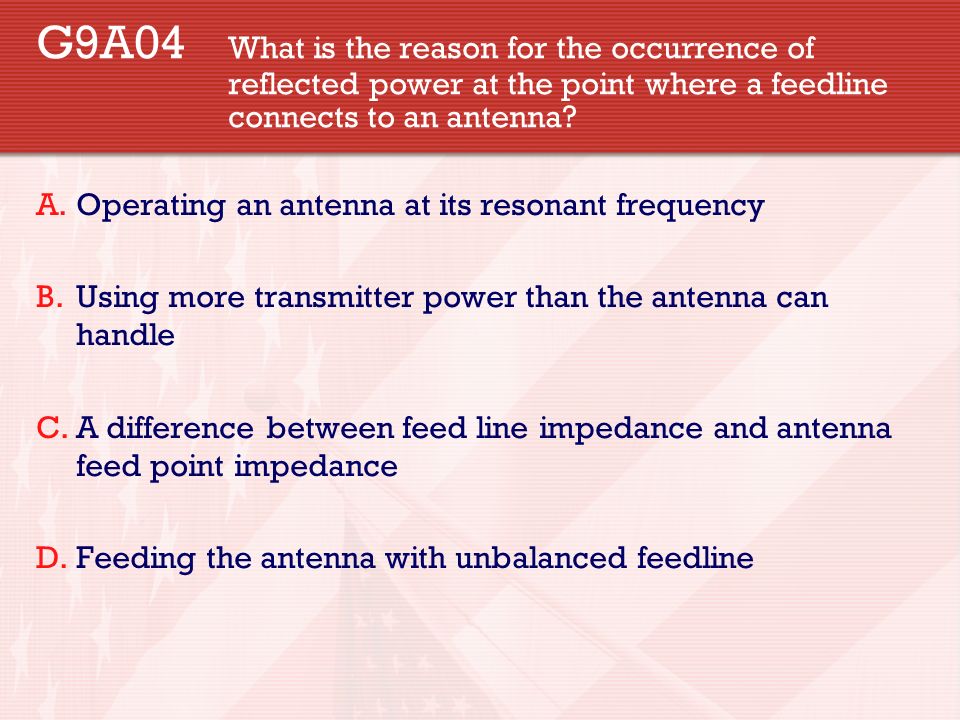 G9A04 What is the reason for the occurrence of reflected power at the point where a feedline connects to an antenna?

A. Operating an antenna at its resonant frequency

B. Using more transmitter power than the antenna can handle

C. A difference between feed line impedance and antenna feed point impedance

D. Feeding the antenna with unbalanced feedline